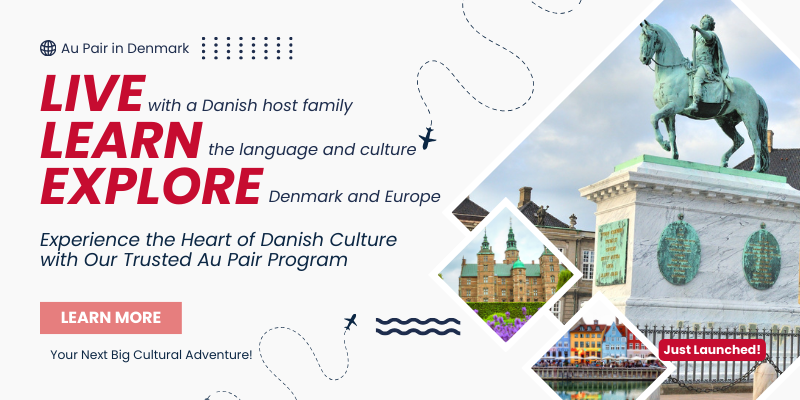 Au Pair in Denmark

LIVE with a Danish host family
LEARN the language and culture
EXPLORE Denmark and Europe

Experience the Heart of Danish Culture with Our Trusted Au Pair Program

LEARN MORE

Your Next Big Cultural Adventure!

Just Launched!